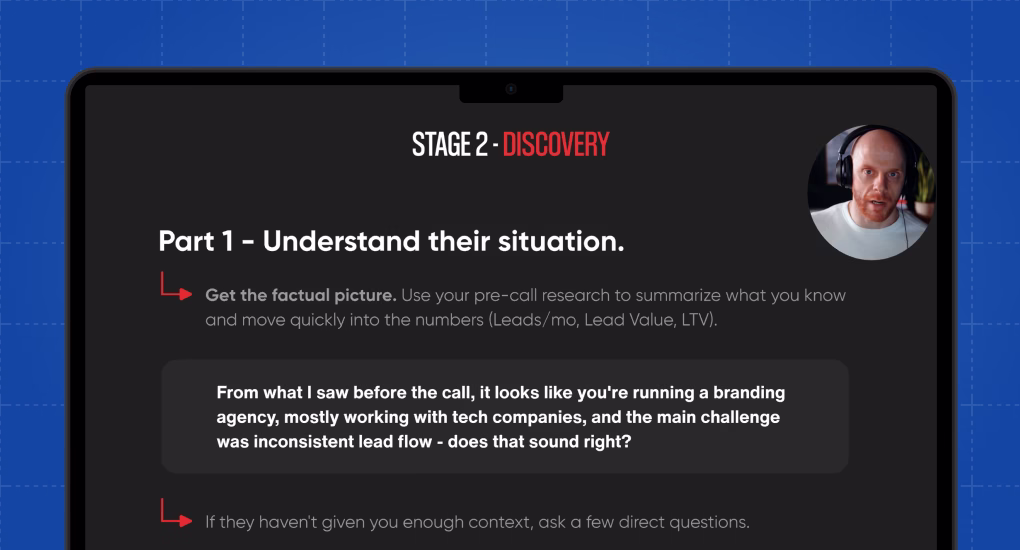 STAGE 2 - DISCOVERY

Part 1 - Understand their situation.

Get the factual picture. Use your pre-call research to summarize what you know and move quickly into the numbers (Leads/mo, Lead Value, LTV).

From what I saw before the call, it looks like you're running a branding agency, mostly working with tech companies, and the main challenge was inconsistent lead flow - does that sound right?

If they haven't given you enough context, ask a few direct questions.